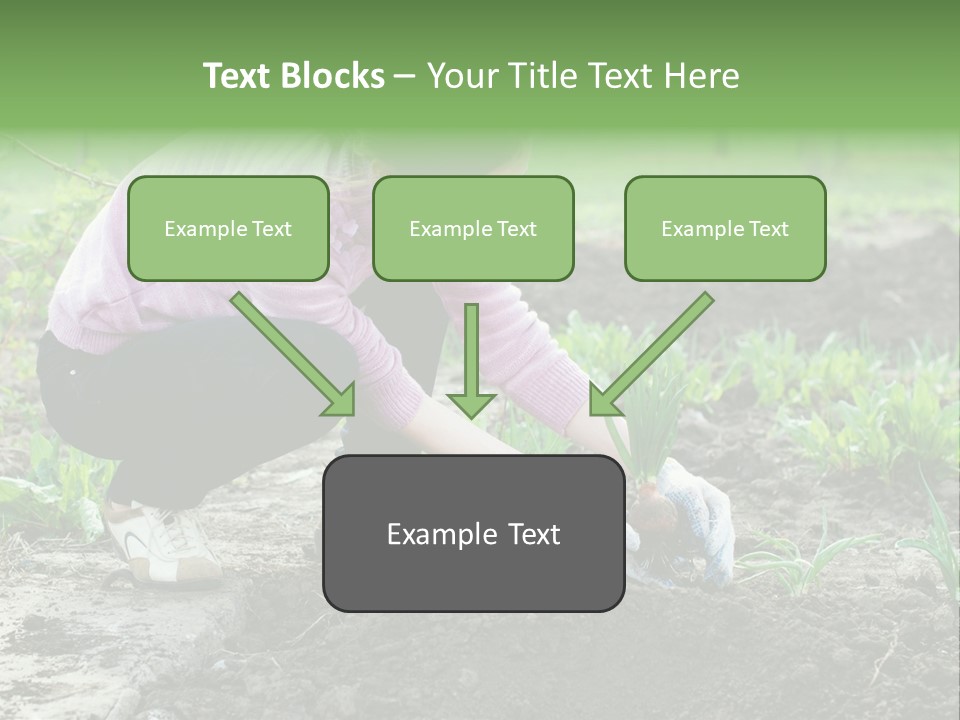 Text Blocks – Your Title Text Here

Example Text

Example Text

Example Text

Example Text